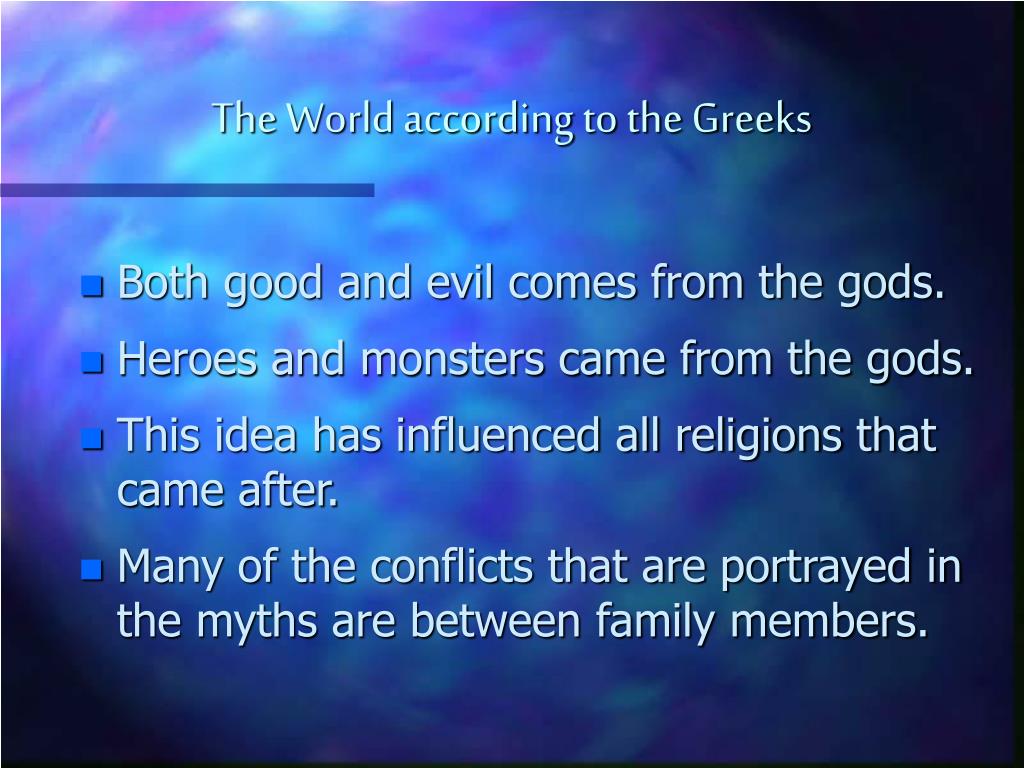 The World according to the Greeks

- Both good and evil comes from the gods.
- Heroes and monsters came from the gods.
- This idea has influenced all religions that came after.
- Many of the conflicts that are portrayed in the myths are between family members.